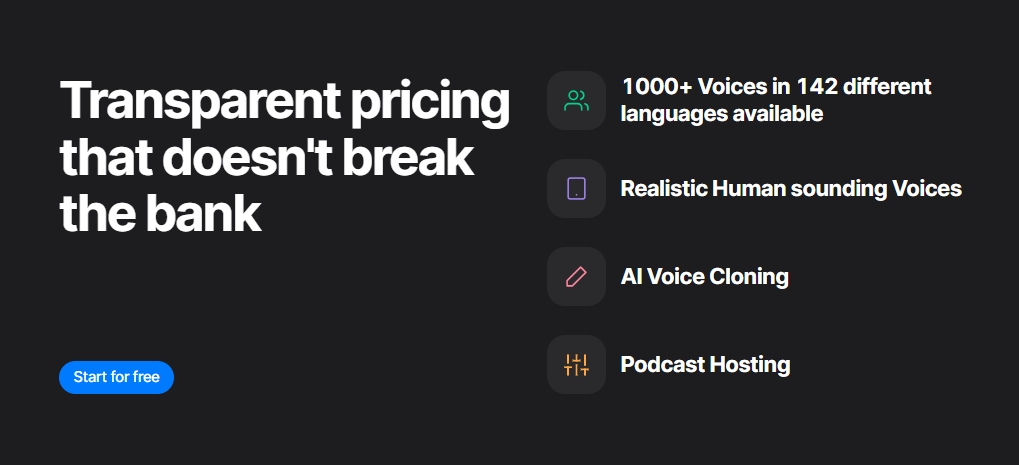 Transparent pricing that doesn't break the bank

Start for free

1000+ Voices in 142 different languages available

Realistic Human sounding Voices

AI Voice Cloning

Podcast Hosting